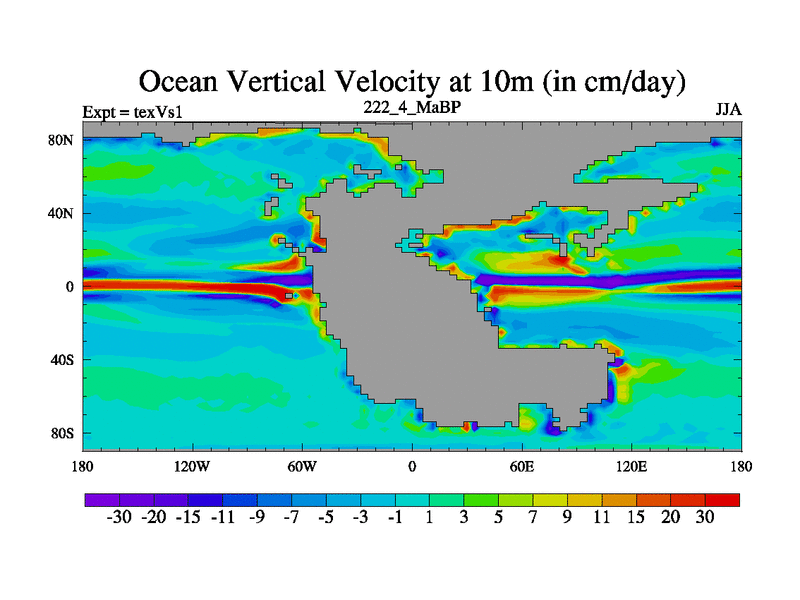 Ocean Vertical Velocity at 10m (in cm/day)

Expt = texVs1

222_4_MaBP

JJA

80N
40N
0
40S
80S

180 120W 60W 0 60E 120E 180

-30 -20 -15 -11 -9 -7 -5 -3 -1 1 3 5 7 9 11 15 20 30